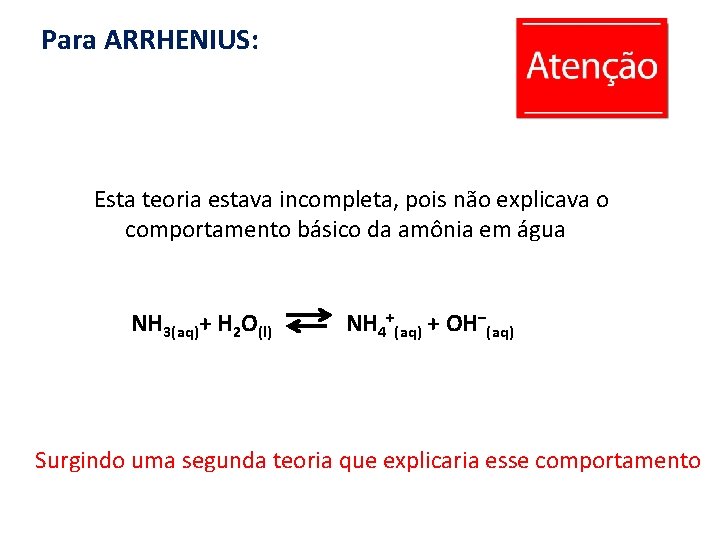 Para ARRHENIUS:

Atenção

Esta teoria estava incompleta, pois não explicava o comportamento básico da amônia em água

$NH_{3(aq)} + H_2O_{(l)} \rightleftharpoons NH_4^+{}_{(aq)} + OH^-{}_{(aq)}$

Surgindo uma segunda teoria que explicaria esse comportamento